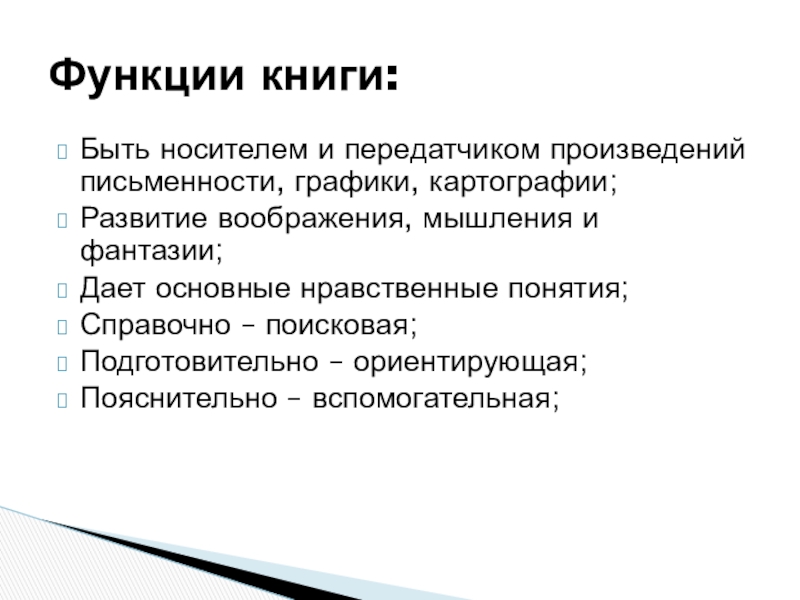 Функции книги:

Быть носителем и передатчиком произведений письменности, графики, картографии;

Развитие воображения, мышления и фантазии;

Дает основные нравственные понятия;

Справочно – поисковая;

Подготовительно – ориентирующая;

Пояснительно – вспомогательная;